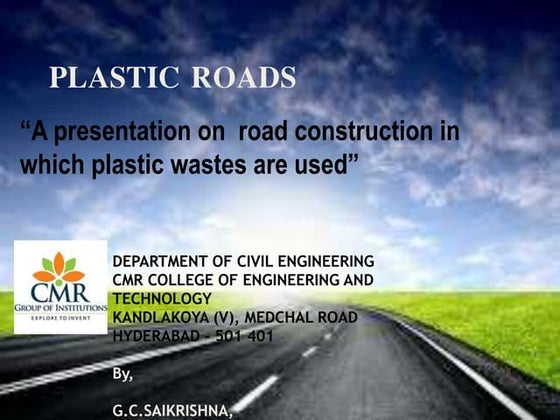 PLASTIC ROADS

“A presentation on road construction in which plastic wastes are used”

CMR
GROUP OF INSTITUTIONS
EXPLORE TO INVENT

DEPARTMENT OF CIVIL ENGINEERING
CMR COLLEGE OF ENGINEERING AND TECHNOLOGY
KANDLAKOYA (V), MEDCHAL ROAD
HYDERABAD – 501 401

By,

G.C.SAIKRISHNA,